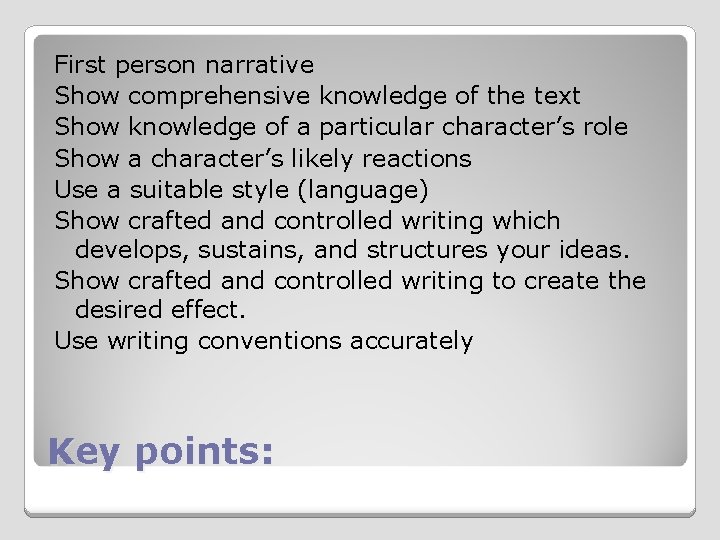 First person narrative
Show comprehensive knowledge of the text
Show knowledge of a particular character’s role
Show a character’s likely reactions
Use a suitable style (language)
Show crafted and controlled writing which develops, sustains, and structures your ideas.
Show crafted and controlled writing to create the desired effect.
Use writing conventions accurately

Key points: